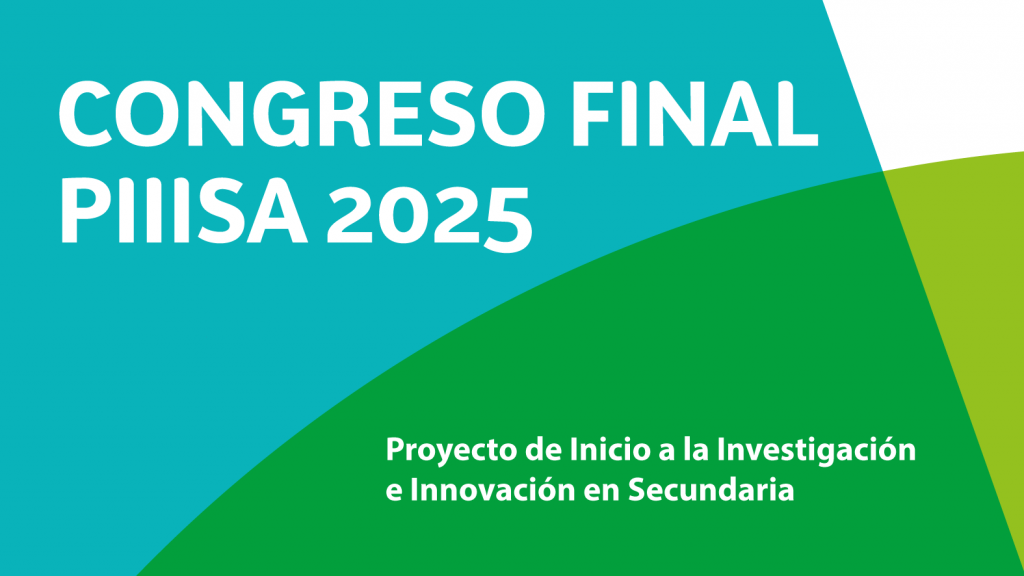 CONGRESO FINAL PIIISA 2025

Proyecto de Inicio a la Investigación e Innovación en Secundaria